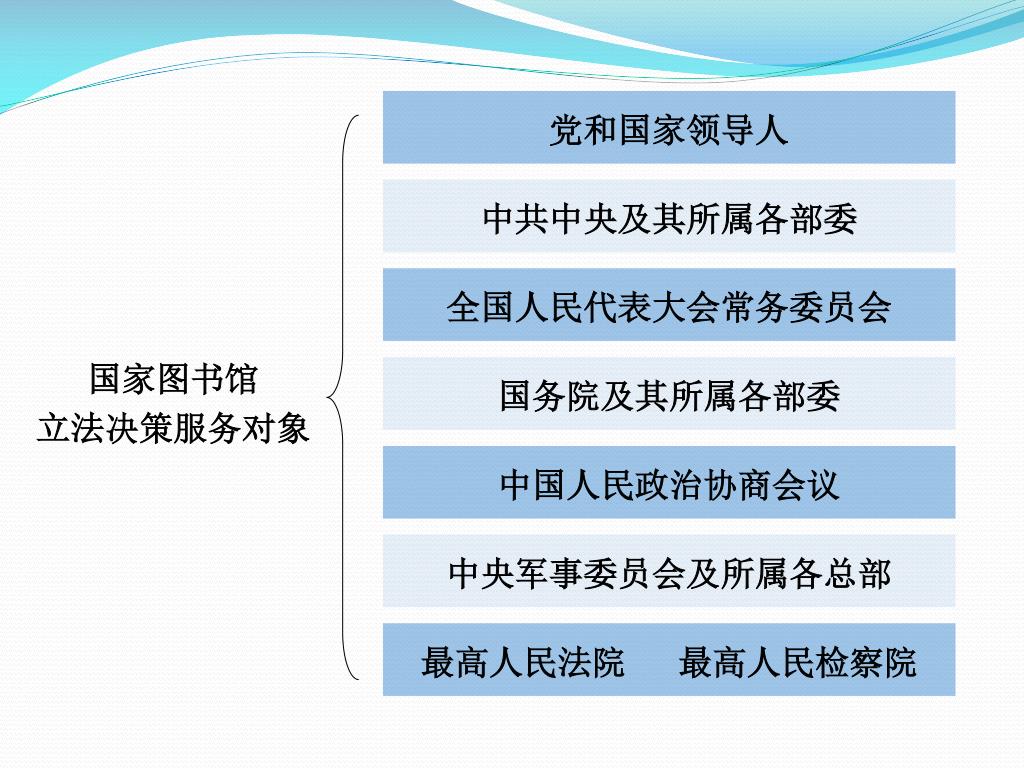 国家图书馆
立法决策服务对象

党和国家领导人

中共中央及其所属各部委

全国人民代表大会常务委员会

国务院及其所属各部委

中国人民政治协商会议

中央军事委员会及所属各总部

最高人民法院　最高人民检察院